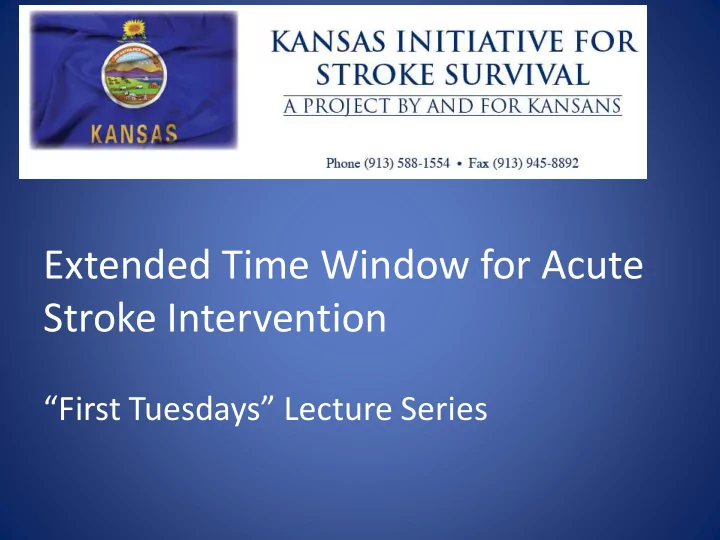 KANSAS

KANSAS INITIATIVE FOR STROKE SURVIVAL
A PROJECT BY AND FOR KANSANS

Phone (913) 588-1554 • Fax (913) 945-8892

Extended Time Window for Acute Stroke Intervention

“First Tuesdays” Lecture Series